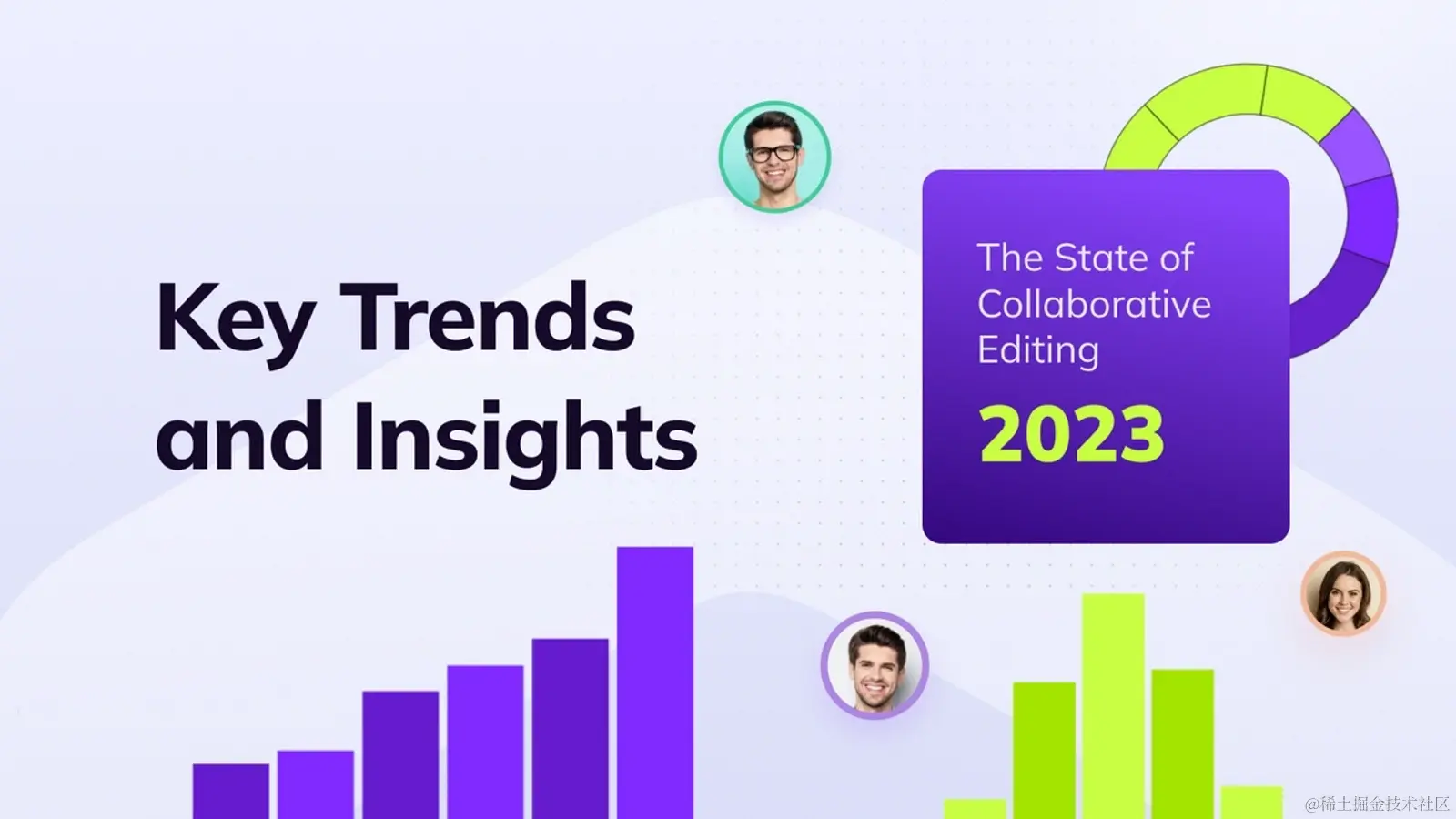 Key Trends and Insights

The State of Collaborative Editing

2023

@稀土掘金技术社区